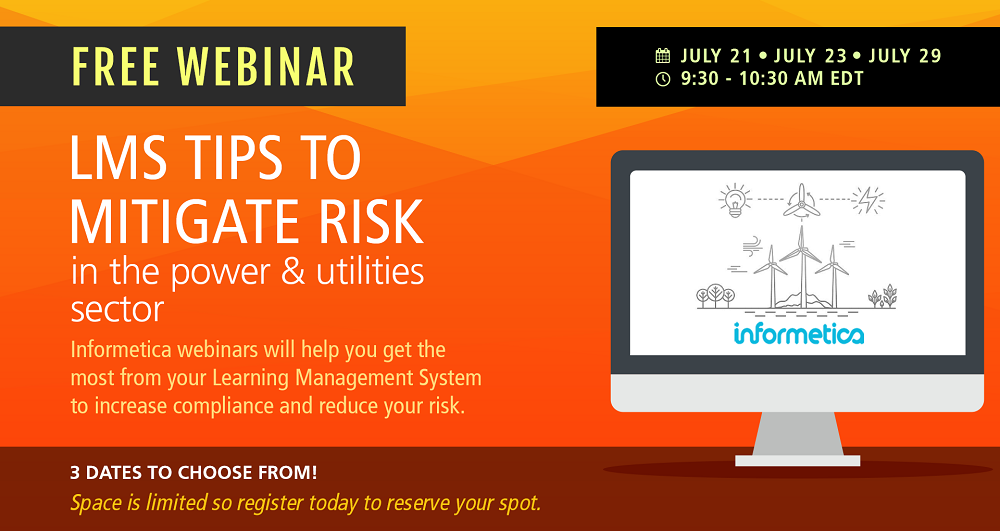 FREE WEBINAR

JULY 21 • JULY 23 • JULY 29
9:30 - 10:30 AM EDT

LMS TIPS TO MITIGATE RISK
in the power & utilities sector

Informetica webinars will help you get the most from your Learning Management System to increase compliance and reduce your risk.

informetica

3 DATES TO CHOOSE FROM!
Space is limited so register today to reserve your spot.